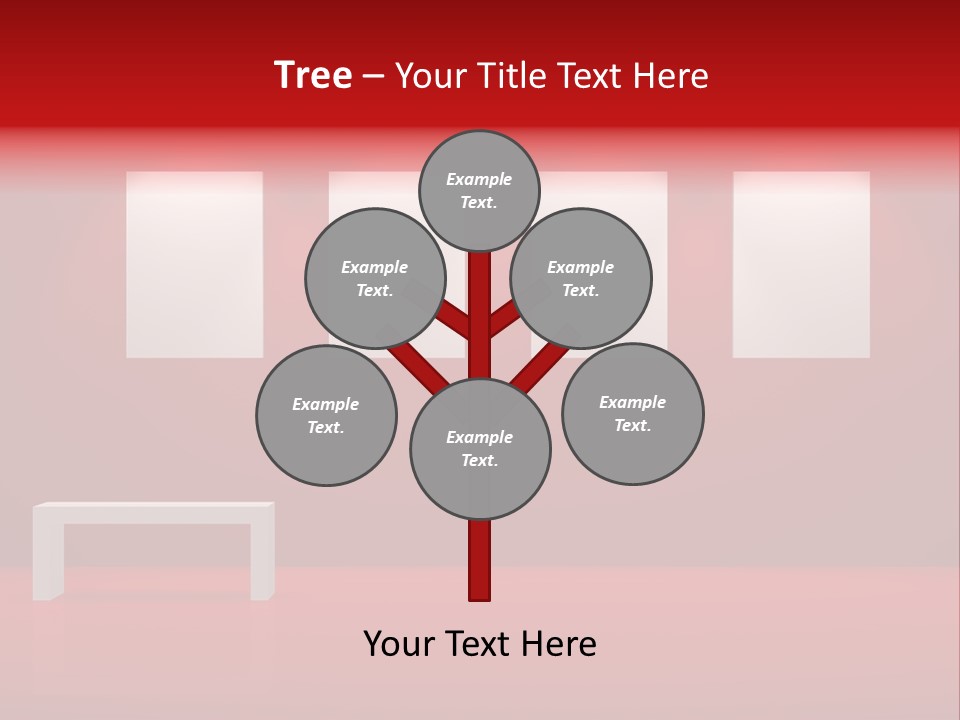 Tree – Your Title Text Here

Example Text.

Example Text.

Example Text.

Example Text.

Example Text.

Example Text.

Your Text Here